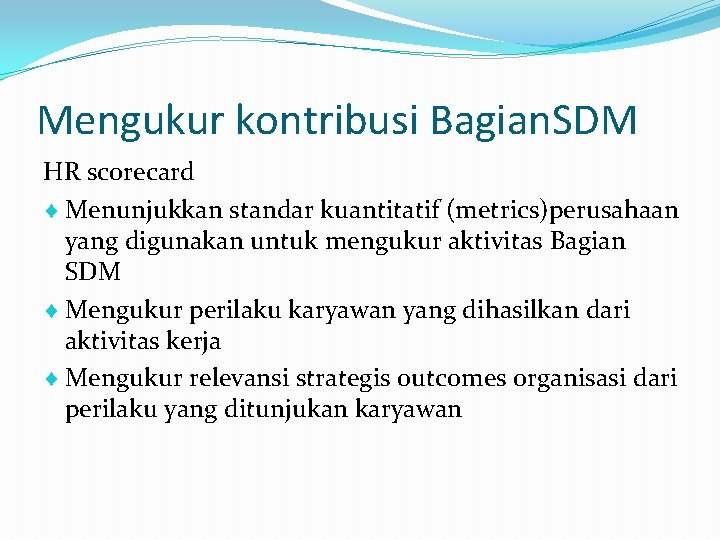 Mengukur kontribusi BagianSDM

HR scorecard

♦ Menunjukkan standar kuantitatif (metrics)perusahaan yang digunakan untuk mengukur aktivitas Bagian SDM

♦ Mengukur perilaku karyawan yang dihasilkan dari aktivitas kerja

♦ Mengukur relevansi strategis outcomes organisasi dari perilaku yang ditunjukan karyawan